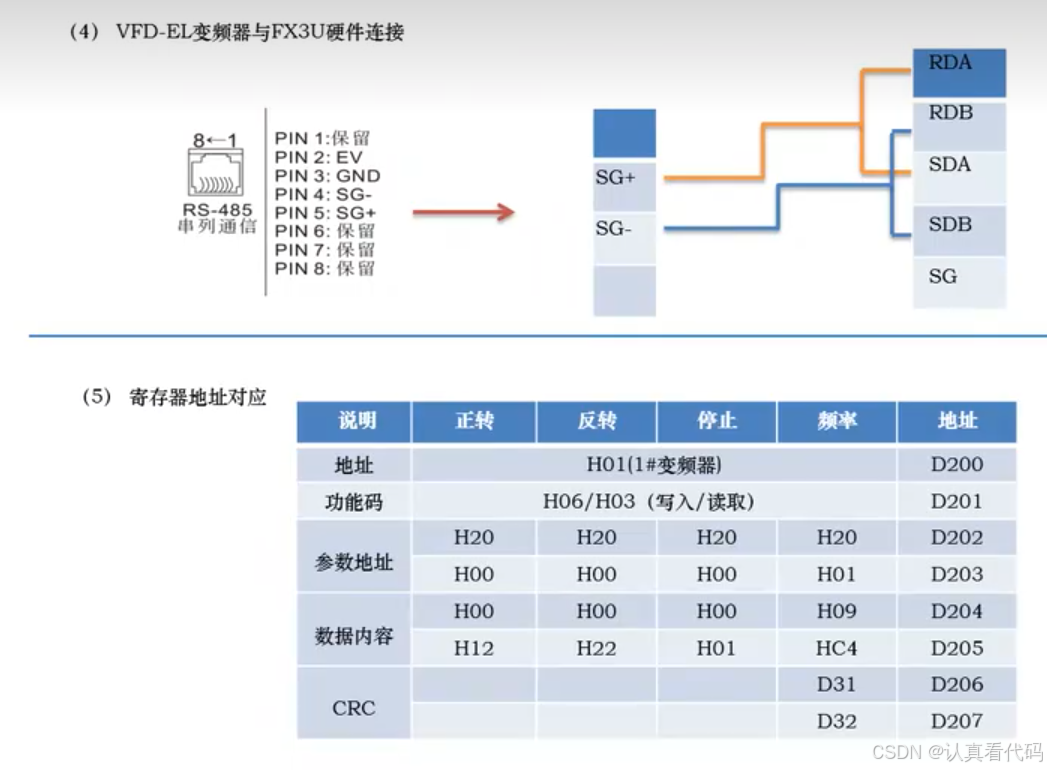 （4） VFD-EL变频器与FX3U硬件连接

8←1
RS-485
串列通信

PIN 1:保留
PIN 2: EV
PIN 3: GND
PIN 4: SG-
PIN 5: SG+
PIN 6: 保留
PIN 7: 保留
PIN 8: 保留

SG+
SG-

RDA
RDB
SDA
SDB
SG

（5） 寄存器地址对应

| 说明 | 正转 | 反转 | 停止 | 频率 | 地址 |
|---|---|---|---|---|---|
| 地址 | H01(1#变频器) | | | | D200 |
| 功能码 | H06/H03（写入/读取） | | | | D201 |
| 参数地址 | H20 | H20 | H20 | H20 | D202 |
| | H00 | H00 | H00 | H01 | D203 |
| 数据内容 | H00 | H00 | H00 | H09 | D204 |
| | H12 | H22 | H01 | HC4 | D205 |
| CRC | | | | D31 | D206 |
| | | | | D32 | D207 |

CSDN @认真看代码